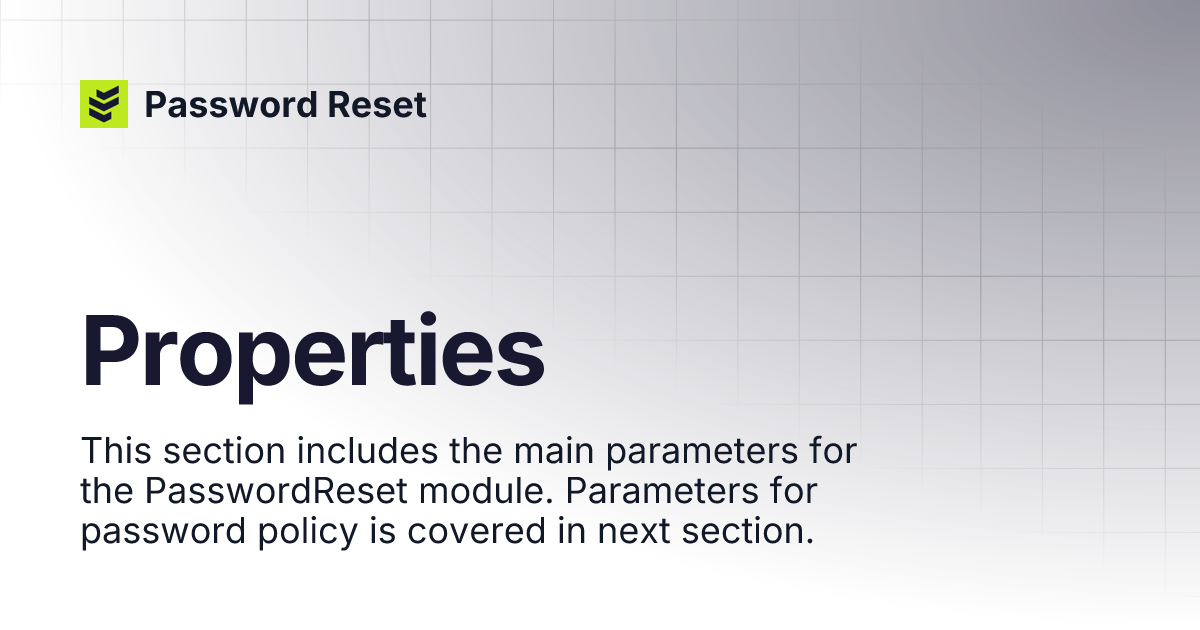 Password Reset

Properties

This section includes the main parameters for the PasswordReset module. Parameters for password policy is covered in next section.